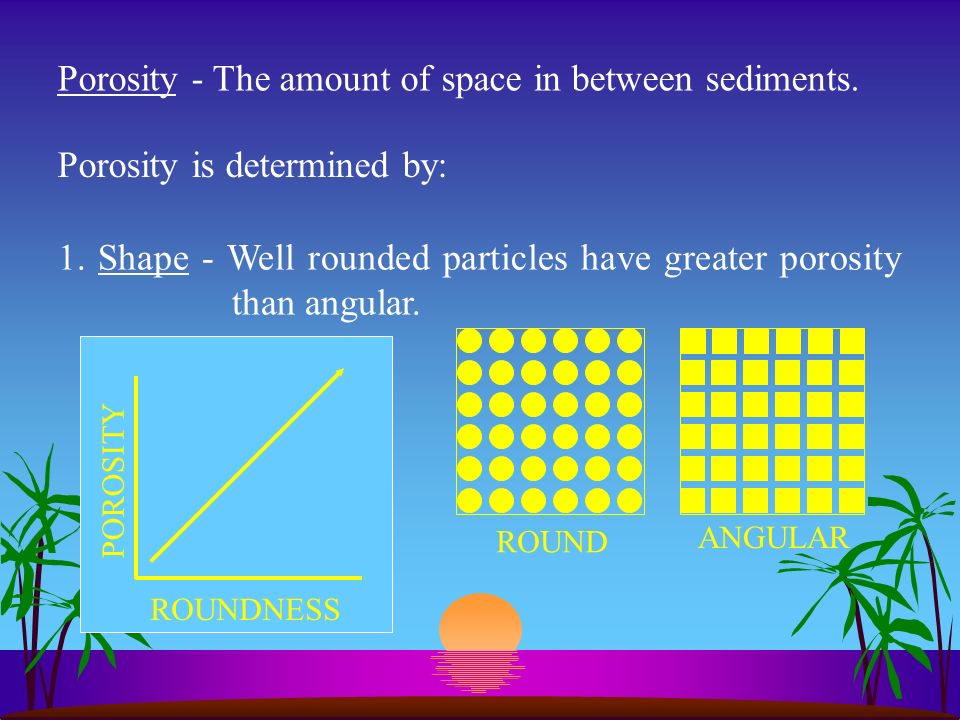 Porosity - The amount of space in between sediments.

Porosity is determined by:

1. Shape - Well rounded particles have greater porosity than angular.

POROSITY

ROUNDNESS

ROUND

ANGULAR